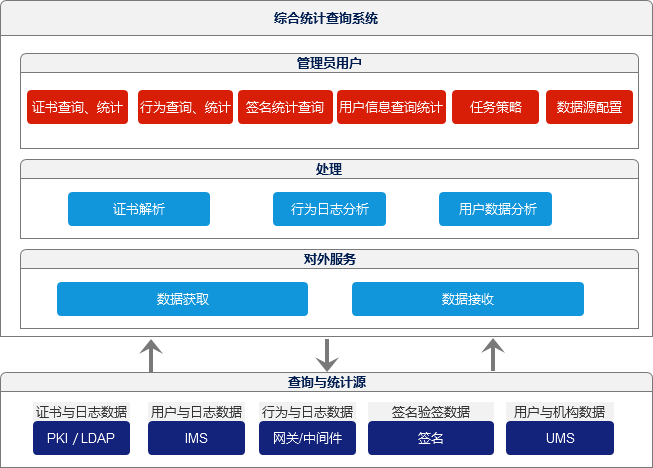 综合统计查询系统

管理员用户

证书查询、统计
行为查询、统计
签名统计查询
用户信息查询统计
任务策略
数据源配置

处理

证书解析
行为日志分析
用户数据分析

对外服务

数据获取
数据接收

查询与统计源

证书与日志数据
PKI / LDAP
用户与日志数据
IMS
行为与日志数据
网关/中间件
签名验签数据
签名
用户与机构数据
UMS